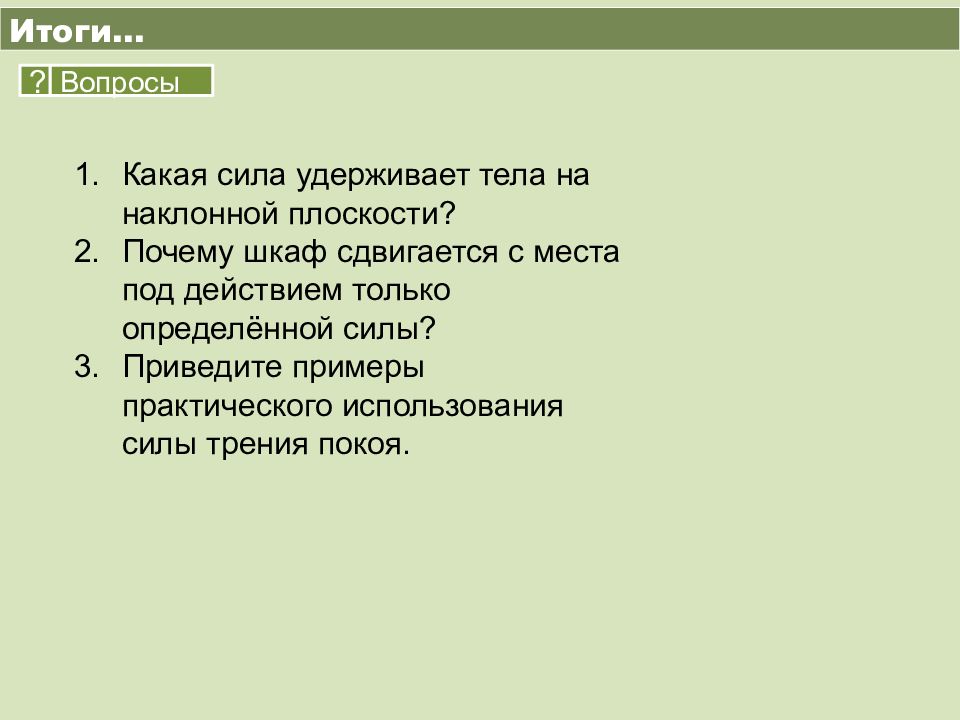 Итоги…

? Вопросы

1. Какая сила удерживает тела на наклонной плоскости?
2. Почему шкаф сдвигается с места под действием только определённой силы?
3. Приведите примеры практического использования силы трения покоя.